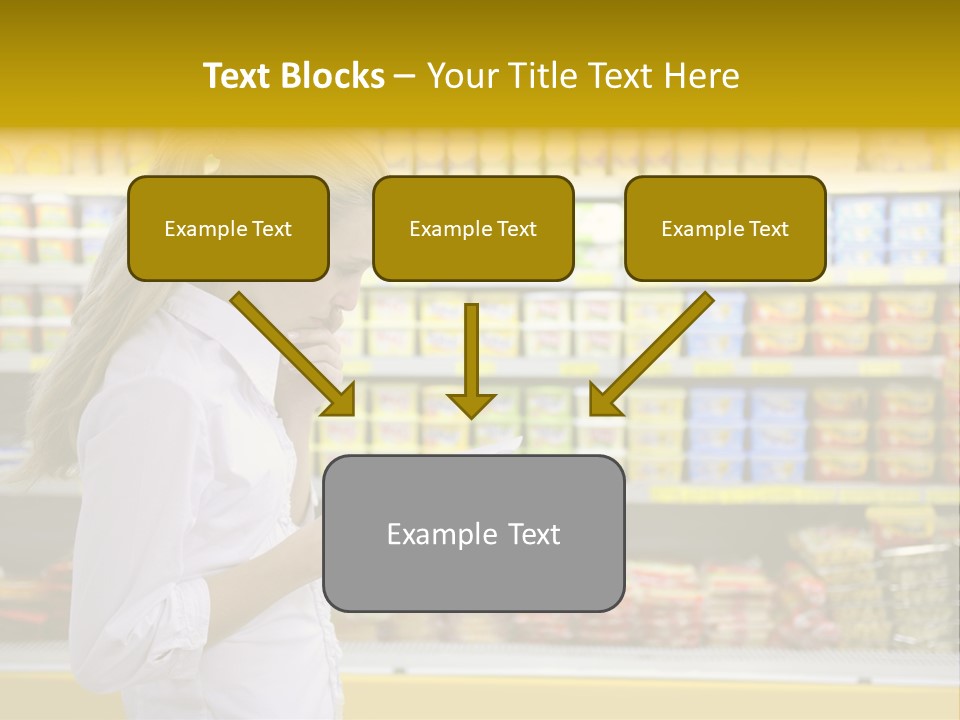 Text Blocks – Your Title Text Here

Example Text

Example Text

Example Text

Example Text